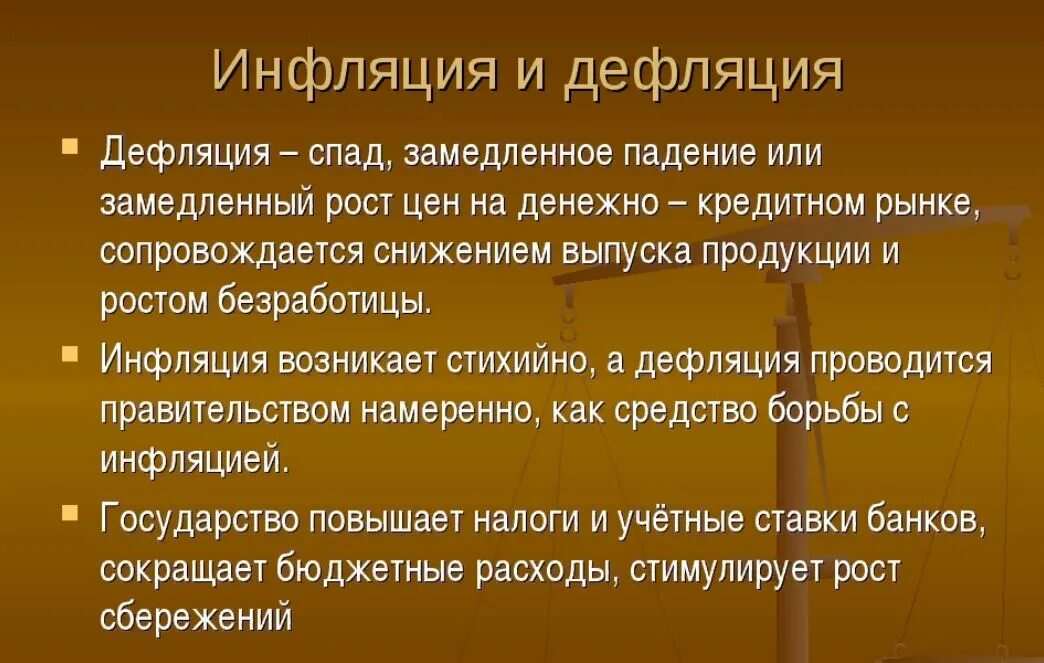 Инфляция и дефляция

Дефляция – спад, замедленное падение или замедленный рост цен на денежно – кредитном рынке, сопровождается снижением выпуска продукции и ростом безработицы.

Инфляция возникает стихийно, а дефляция проводится правительством намеренно, как средство борьбы с инфляцией.

Государство повышает налоги и учётные ставки банков, сокращает бюджетные расходы, стимулирует рост сбережений